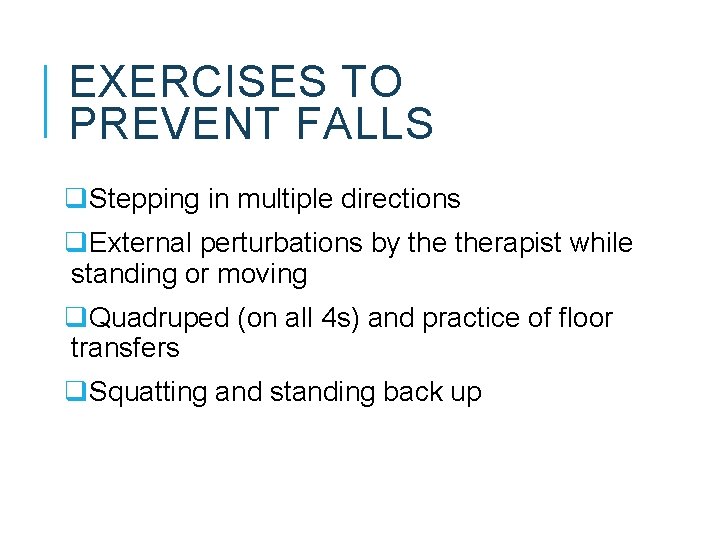 EXERCISES TO PREVENT FALLS

❑Stepping in multiple directions

❑External perturbations by the therapist while standing or moving

❑Quadruped (on all 4s) and practice of floor transfers

❑Squatting and standing back up